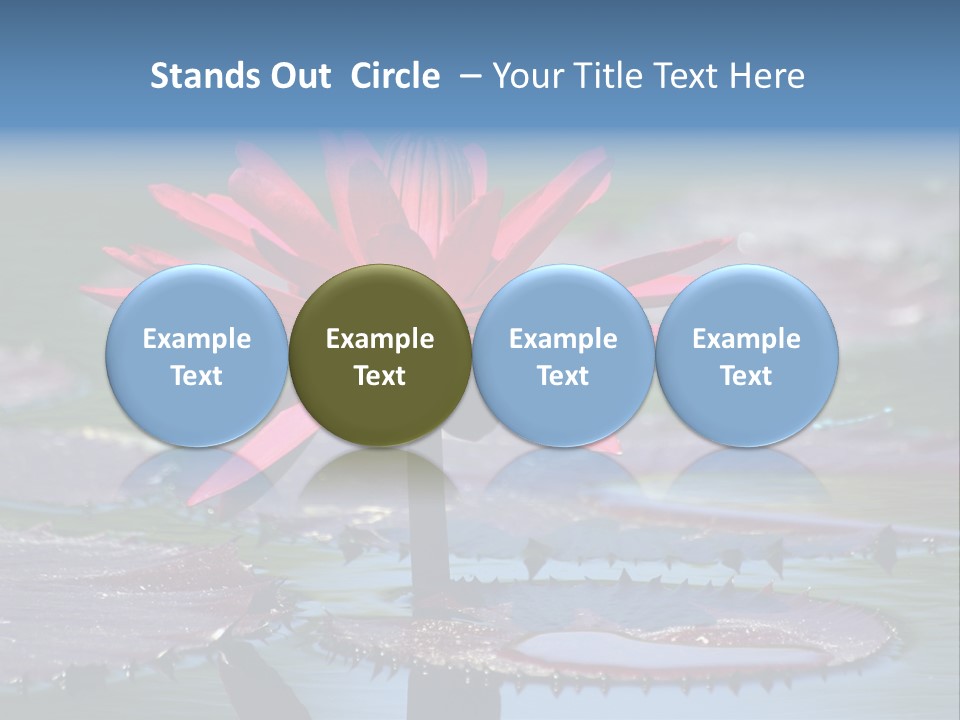 Stands Out Circle – Your Title Text Here

Example Text

Example Text

Example Text

Example Text